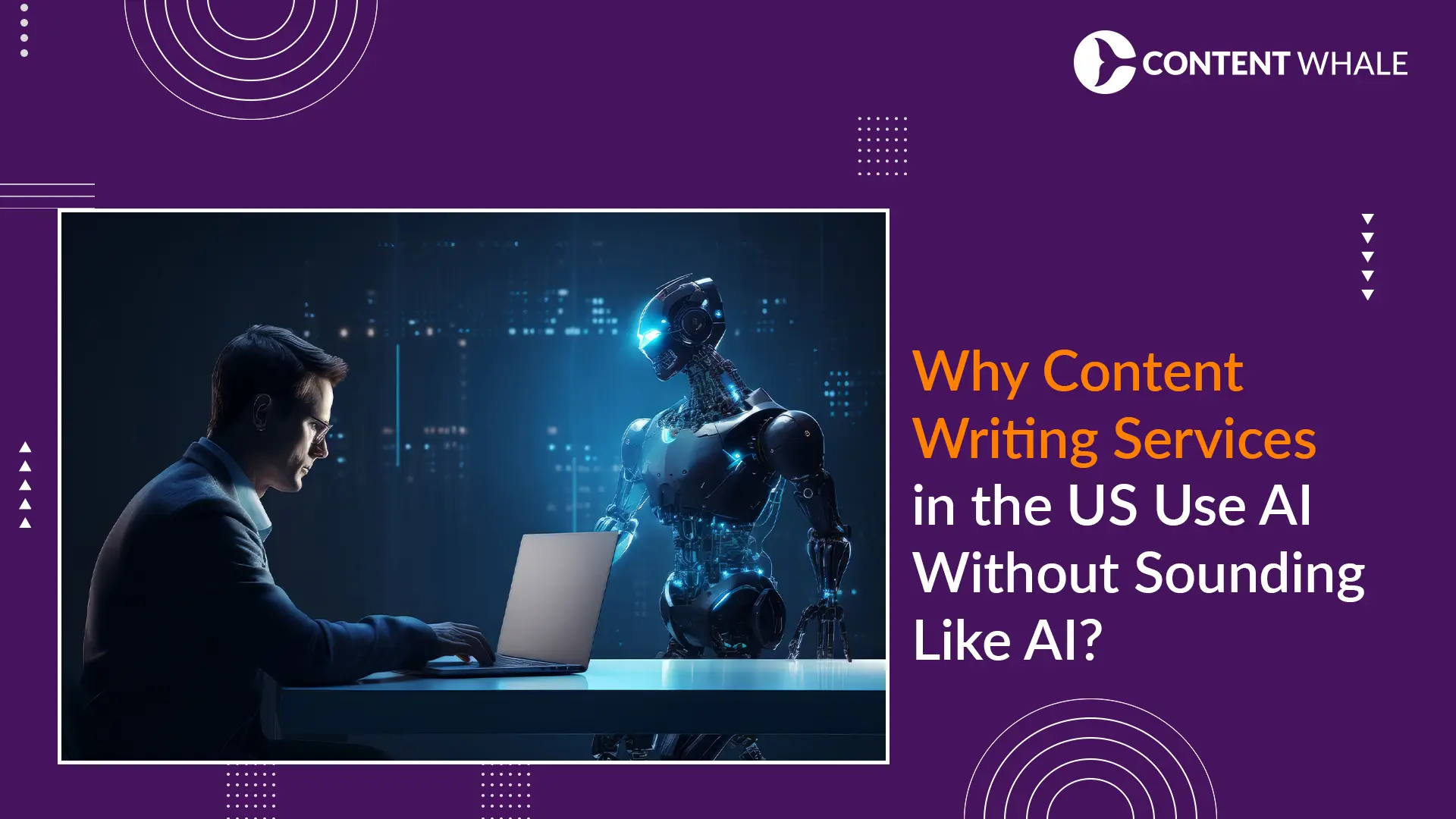 CONTENT WHALE

Why Content Writing Services in the US Use AI Without Sounding Like AI?